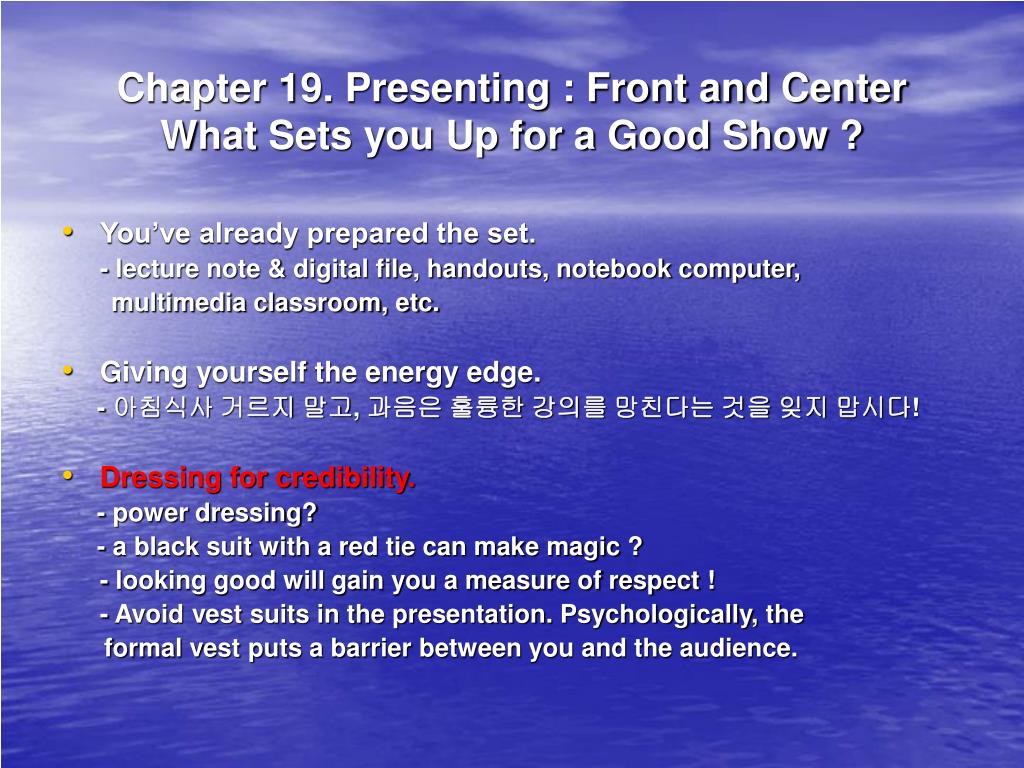 Chapter 19. Presenting : Front and Center
What Sets you Up for a Good Show ?

• You've already prepared the set.
- lecture note & digital file, handouts, notebook computer, multimedia classroom, etc.

• Giving yourself the energy edge.
- 아침식사 거르지 말고, 과음은 훌륭한 강의를 망친다는 것을 잊지 맙시다!

• Dressing for credibility.
- power dressing?
- a black suit with a red tie can make magic ?
- looking good will gain you a measure of respect !
- Avoid vest suits in the presentation. Psychologically, the formal vest puts a barrier between you and the audience.